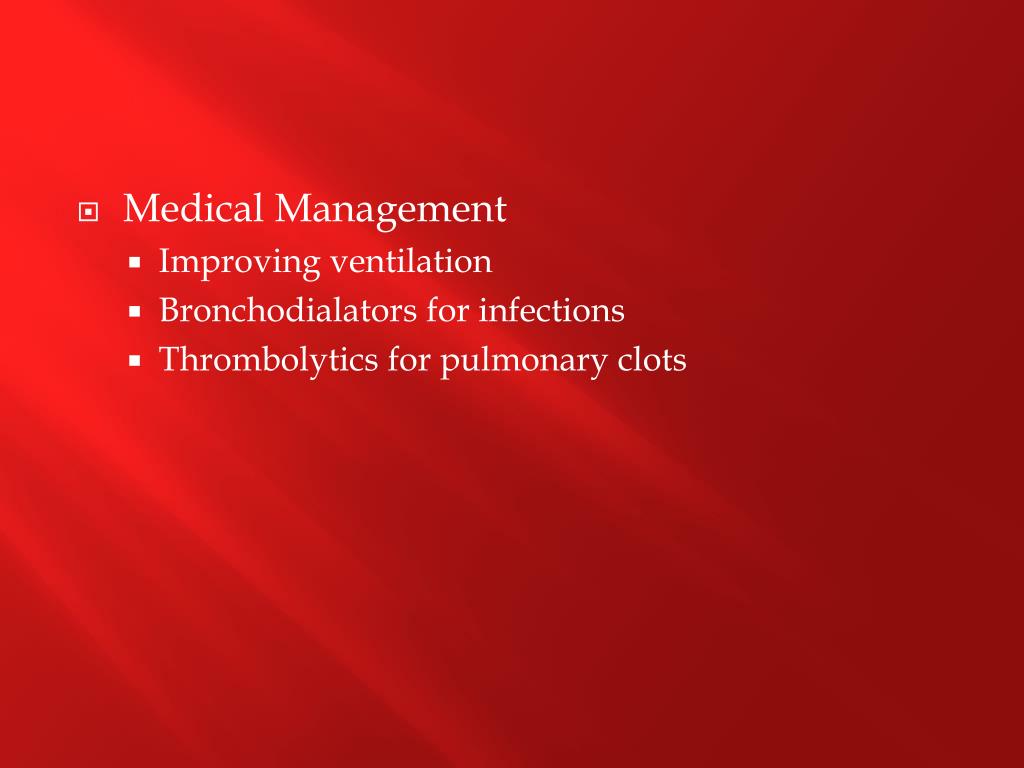 Medical Management
Improving ventilation
Bronchodialators for infections
Thrombolytics for pulmonary clots